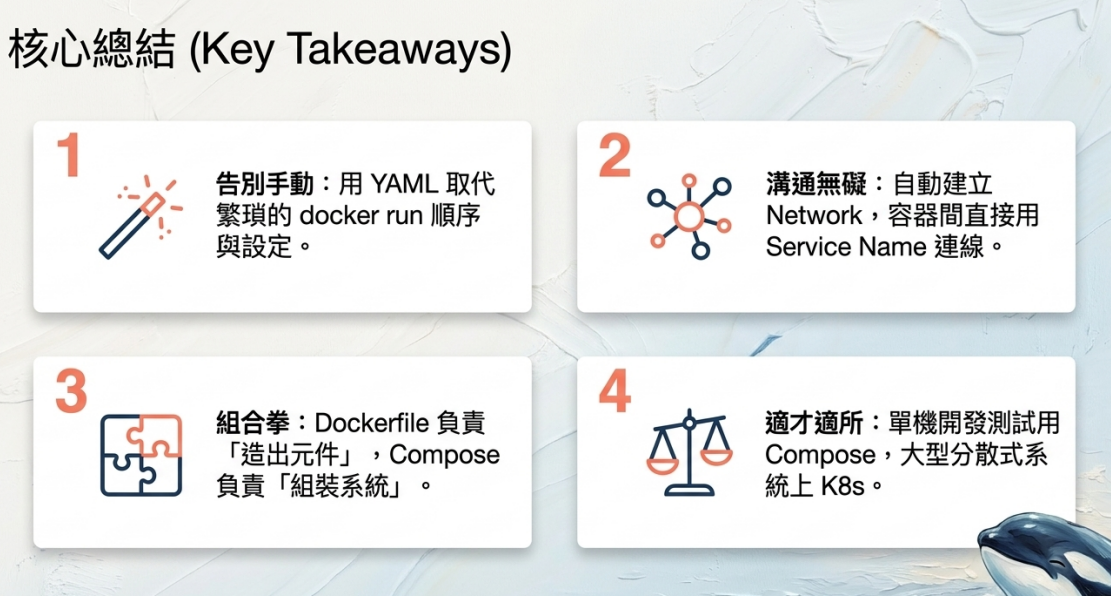 核心總結 (Key Takeaways)

1

告別手動：用 YAML 取代繁瑣的 docker run 順序與設定。

2

溝通無礙：自動建立 Network，容器間直接用 Service Name 連線。

3

組合拳：Dockerfile 負責「造出元件」，Compose 負責「組裝系統」。

4

適才適所：單機開發測試用 Compose，大型分散式系統上 K8s。